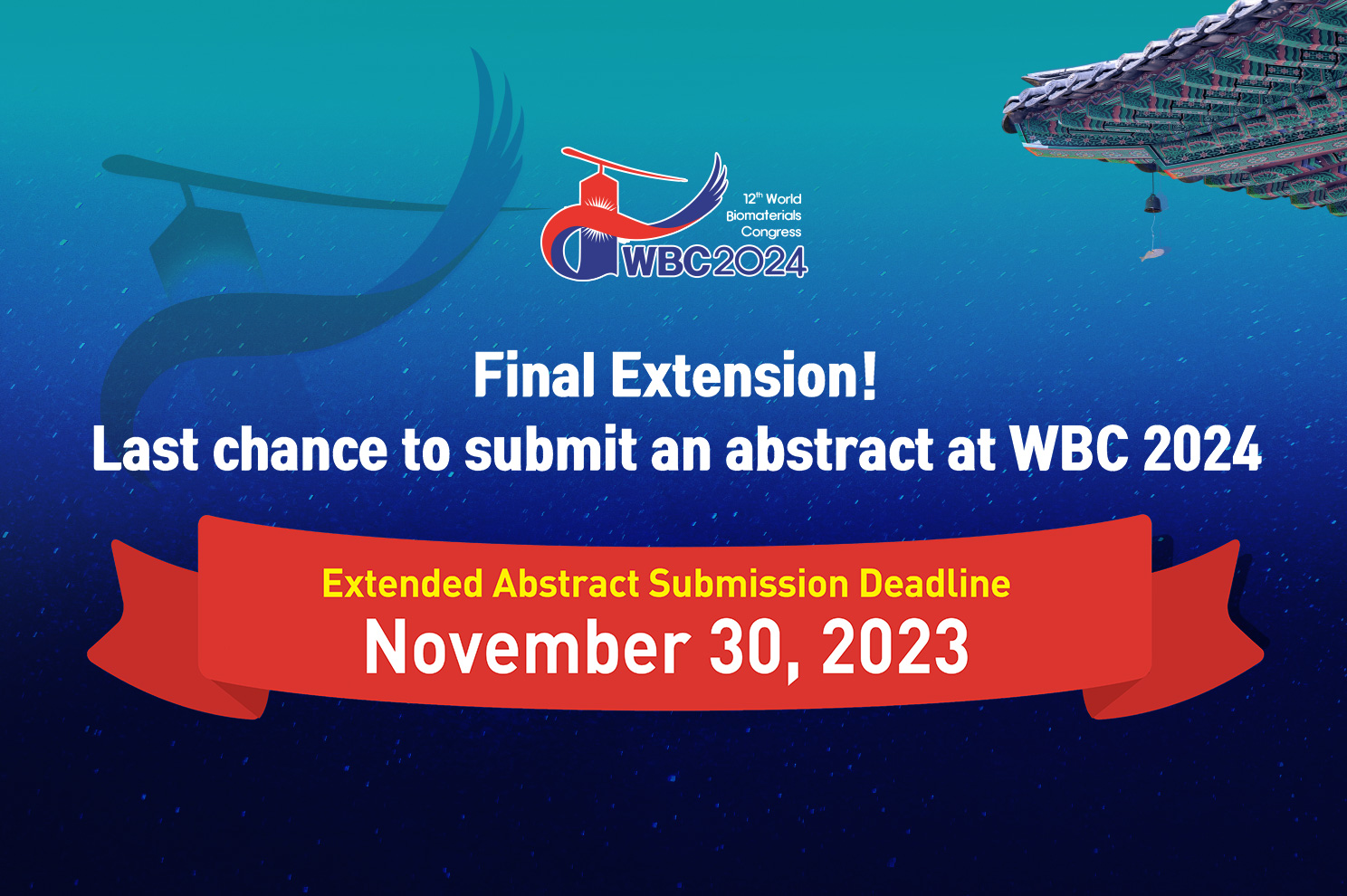 12th World Biomaterials Congress
WBC2024

Final Extension!
Last chance to submit an abstract at WBC 2024

Extended Abstract Submission Deadline
November 30, 2023